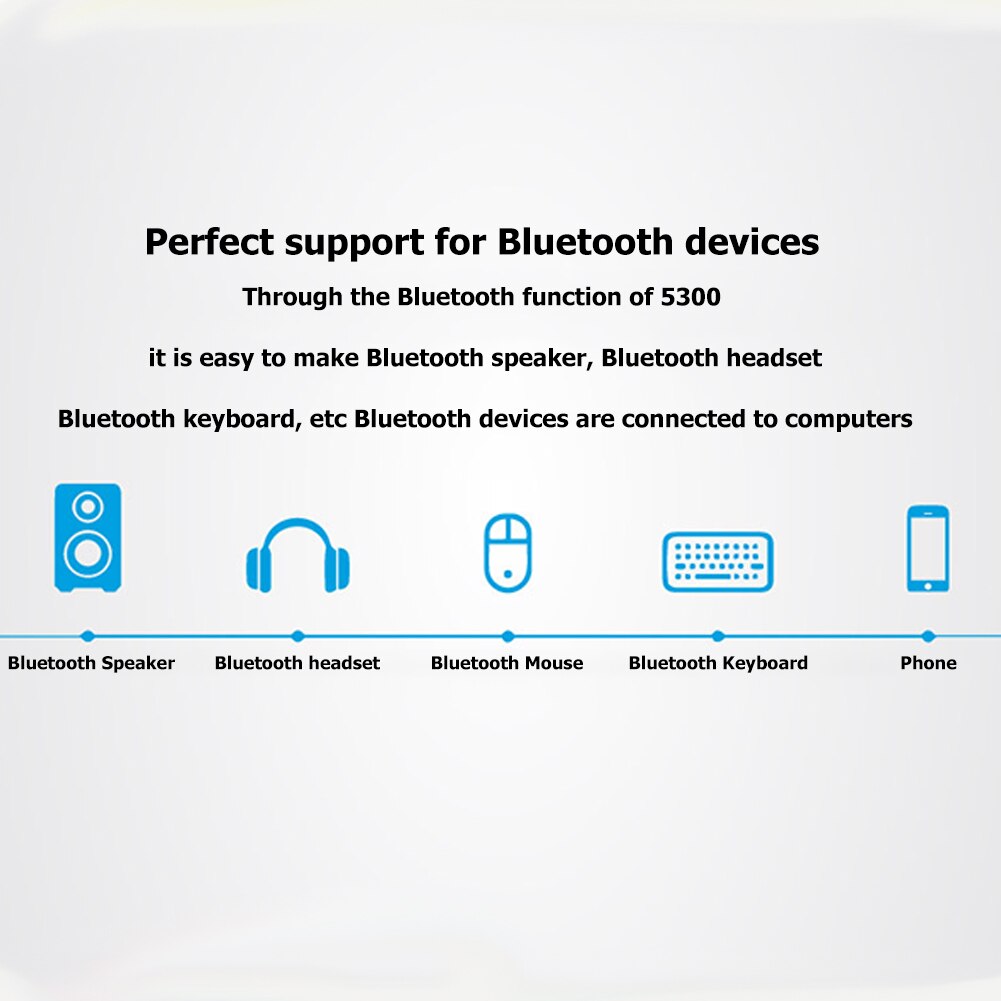 Perfect support for Bluetooth devices

Through the Bluetooth function of 5300

it is easy to make Bluetooth speaker, Bluetooth headset

Bluetooth keyboard, etc Bluetooth devices are connected to computers

Bluetooth Speaker

Bluetooth headset

Bluetooth Mouse

Bluetooth Keyboard

Phone